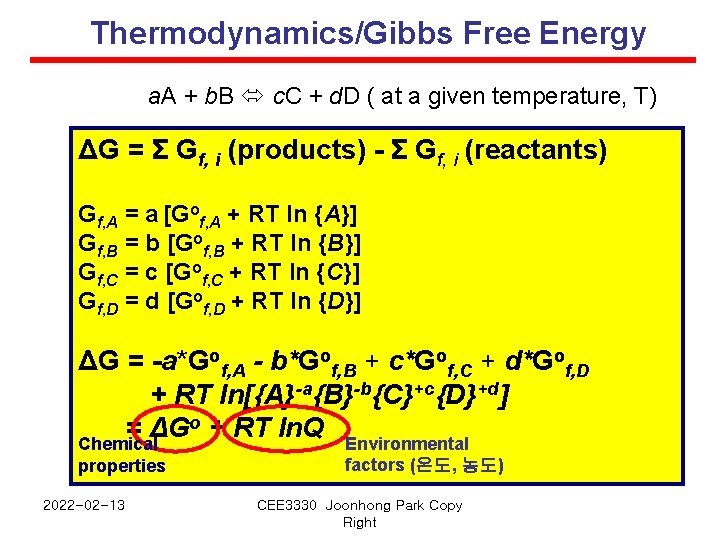 Thermodynamics/Gibbs Free Energy

$aA + bB \Leftrightarrow cC + dD$ ( at a given temperature, T)

$\Delta G = \Sigma G_{f,i}$ (products) - $\Sigma G_{f,i}$ (reactants)

$G_{f,A} = a [G^o_{f,A} + RT \ln \{A\}]$
$G_{f,B} = b [G^o_{f,B} + RT \ln \{B\}]$
$G_{f,C} = c [G^o_{f,C} + RT \ln \{C\}]$
$G_{f,D} = d [G^o_{f,D} + RT \ln \{D\}]$

$\Delta G = -a*G^o_{f,A} - b*G^o_{f,B} + c*G^o_{f,C} + d*G^o_{f,D}$
$+ RT \ln[\{A\}^{-a}\{B\}^{-b}\{C\}^{+c}\{D\}^{+d}]$
$= \Delta G^o + RT \ln Q$

Chemical properties

Environmental factors (온도, 농도)

2022-02-13

CEE3330 Joonhong Park Copy Right